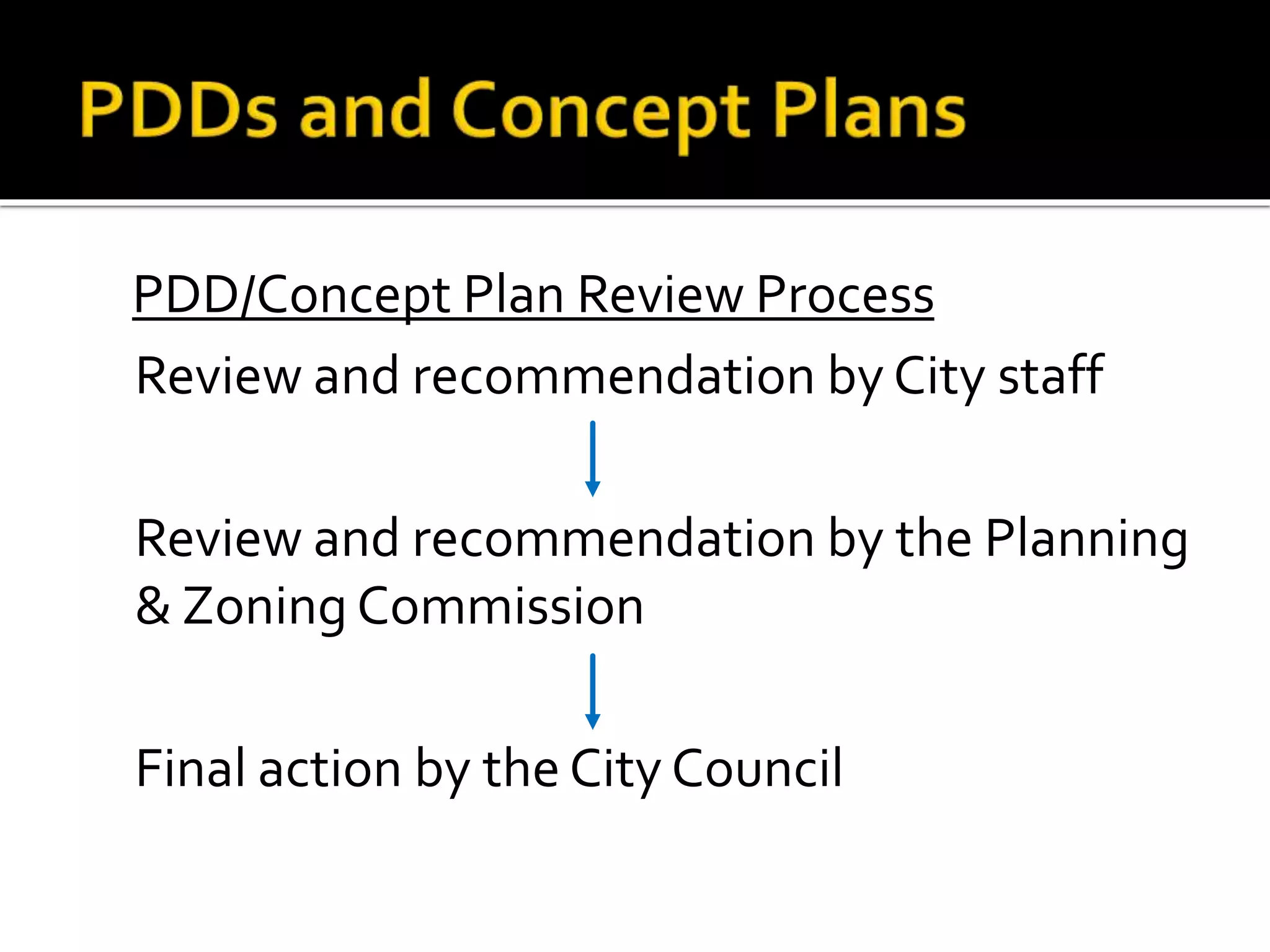 PDDs and Concept Plans

PDD/Concept Plan Review Process

Review and recommendation by City staff

Review and recommendation by the Planning & Zoning Commission

Final action by the City Council